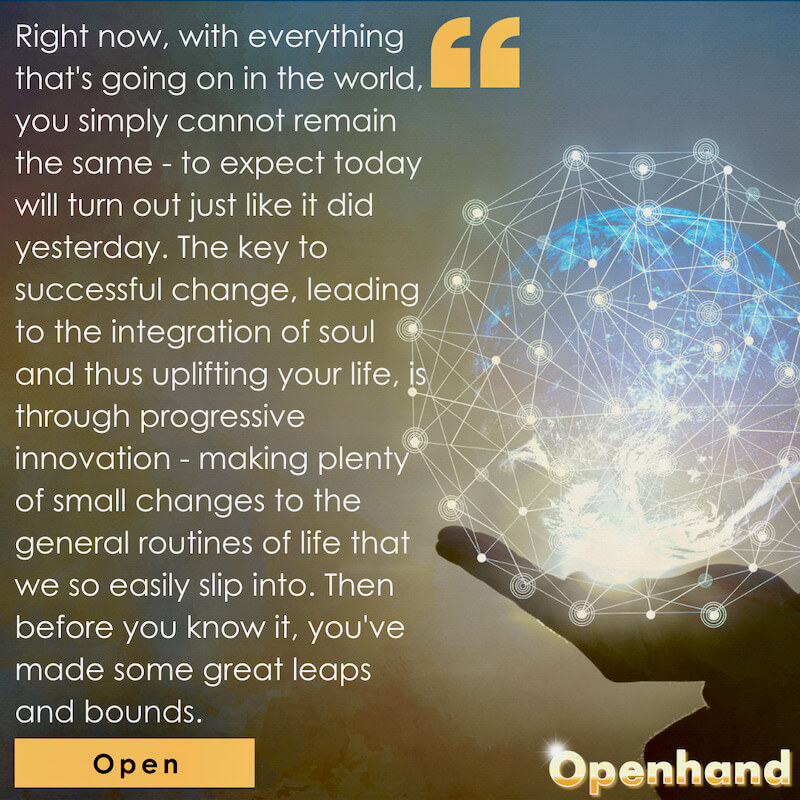 Right now, with everything that's going on in the world, you simply cannot remain the same - to expect today will turn out just like it did yesterday. The key to successful change, leading to the integration of soul and thus uplifting your life, is through progressive innovation - making plenty of small changes to the general routines of life that we so easily slip into. Then before you know it, you've made some great leaps and bounds.

Open

Openhand